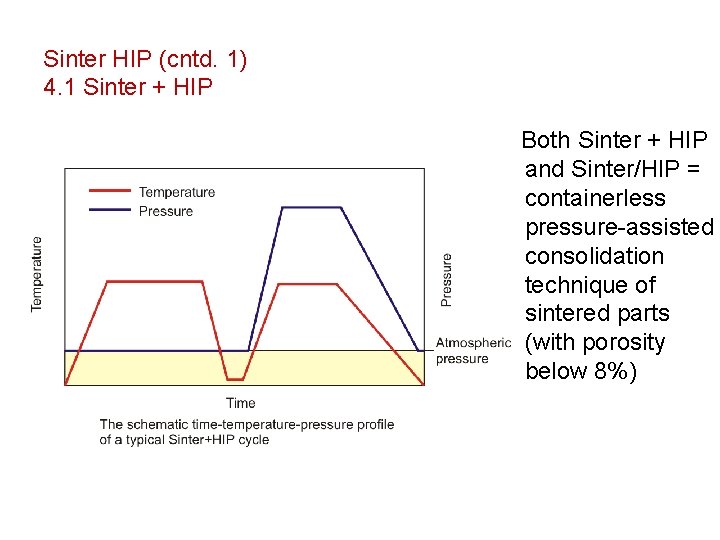 Sinter HIP (cntd. 1)
4.1 Sinter + HIP

Temperature
Pressure

Temperature

Pressure

Atmospheric pressure

Time

The schematic time-temperature-pressure profile of a typical Sinter+HIP cycle

Both Sinter + HIP and Sinter/HIP = containerless pressure-assisted consolidation technique of sintered parts (with porosity below 8%)